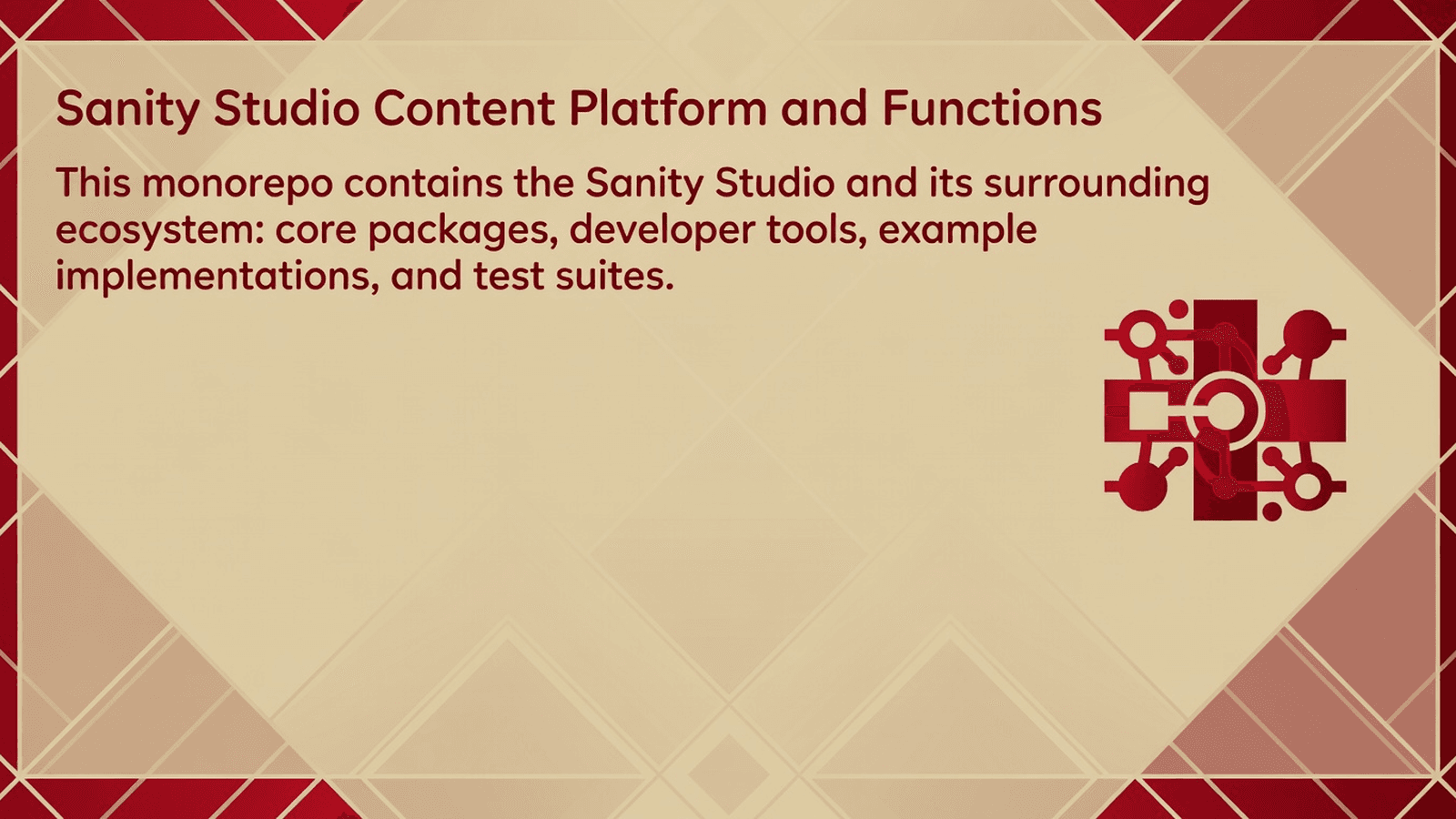 Sanity Studio Content Platform and Functions

This monorepo contains the Sanity Studio and its surrounding ecosystem: core packages, developer tools, example implementations, and test suites.